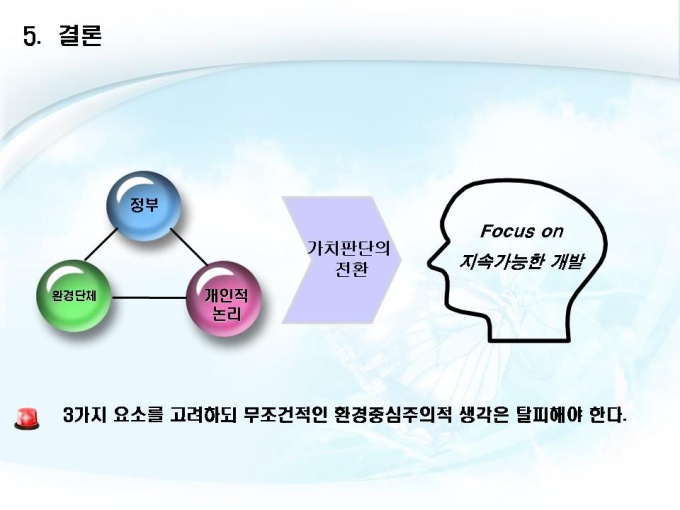 5. 결론

정부

환경단체

개인적 논리

가치판단의 전환

Focus on
지속가능한 개발

3가지 요소를 고려하되 무조건적인 환경중심주의적 생각은 탈피해야 한다.